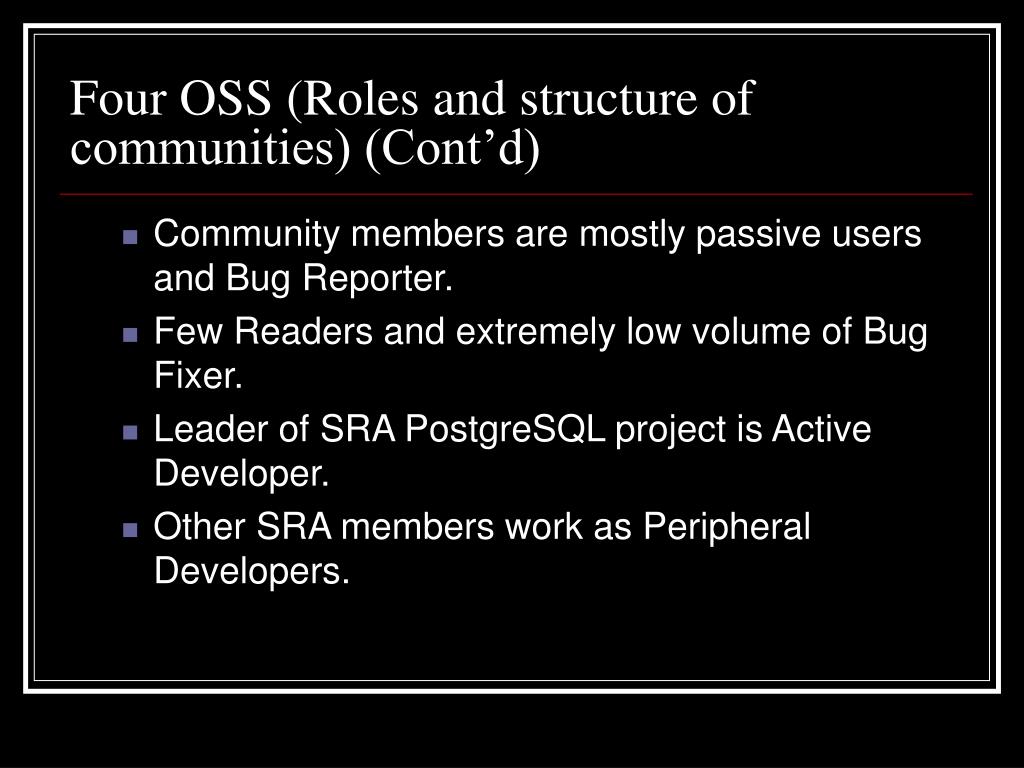 Four OSS (Roles and structure of communities) (Cont’d)

- Community members are mostly passive users and Bug Reporter.
- Few Readers and extremely low volume of Bug Fixer.
- Leader of SRA PostgreSQL project is Active Developer.
- Other SRA members work as Peripheral Developers.